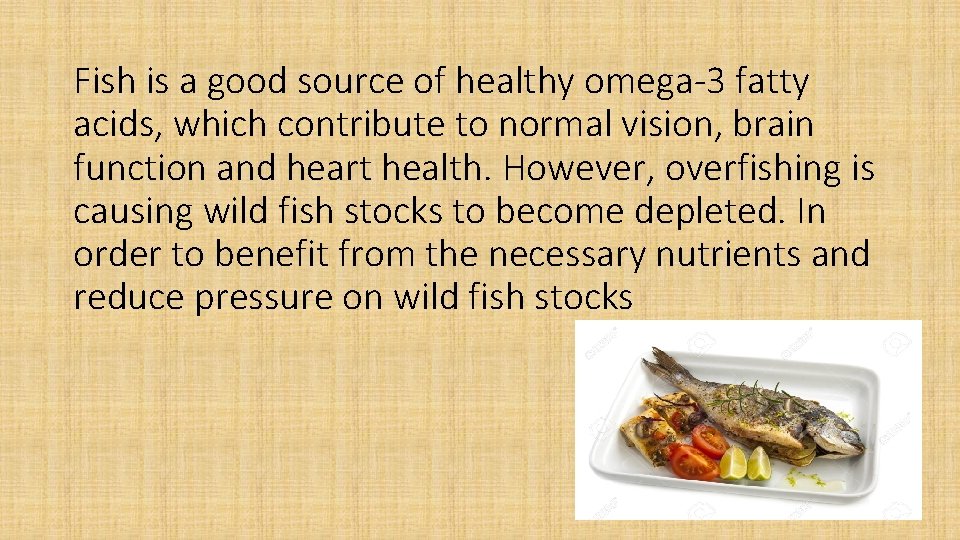 Fish is a good source of healthy omega-3 fatty acids, which contribute to normal vision, brain function and heart health. However, overfishing is causing wild fish stocks to become depleted. In order to benefit from the necessary nutrients and reduce pressure on wild fish stocks